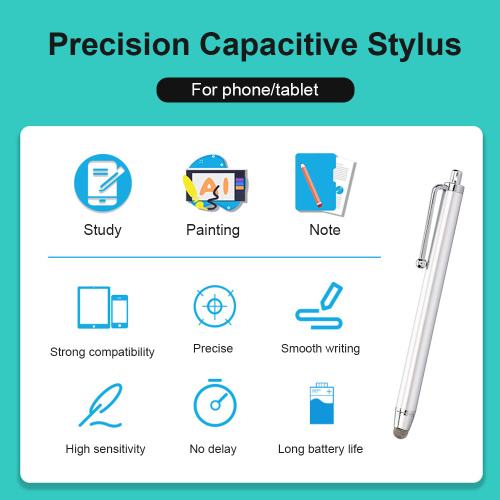 Precision Capacitive Stylus

For phone/tablet

Study

Painting

Note

Strong compatibility

Precise

Smooth writing

High sensitivity

No delay

Long battery life